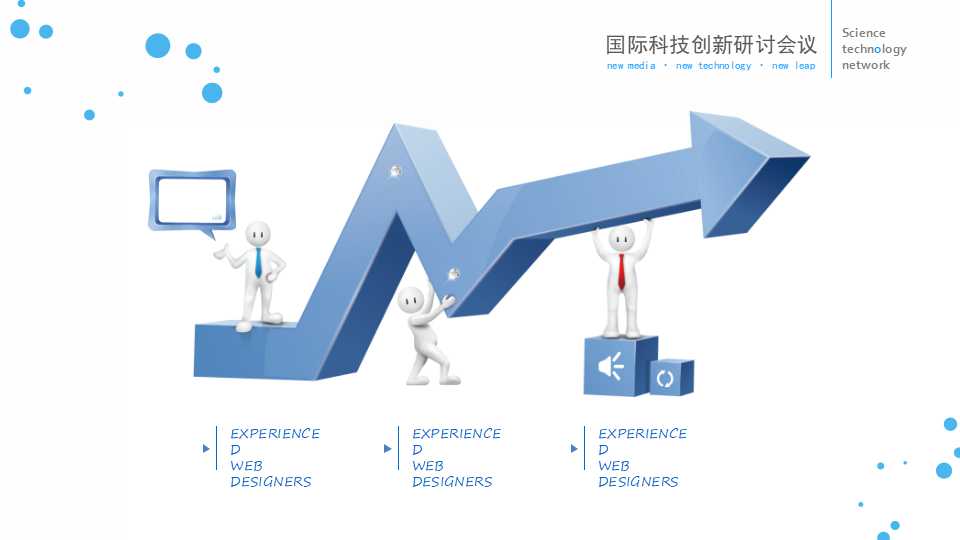 国际科技创新研讨会议
new media · new technology · new leap

Science
technology
network

EXPERIENCE
D
WEB
DESIGNERS

EXPERIENCE
D
WEB
DESIGNERS

EXPERIENCE
D
WEB
DESIGNERS